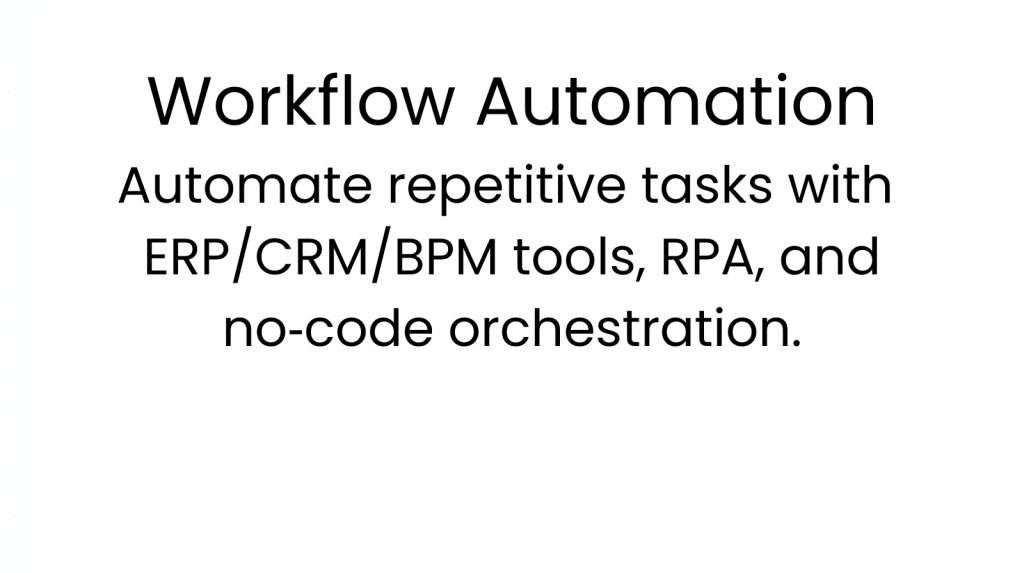 Workflow Automation

Automate repetitive tasks with ERP/CRM/BPM tools, RPA, and no-code orchestration.